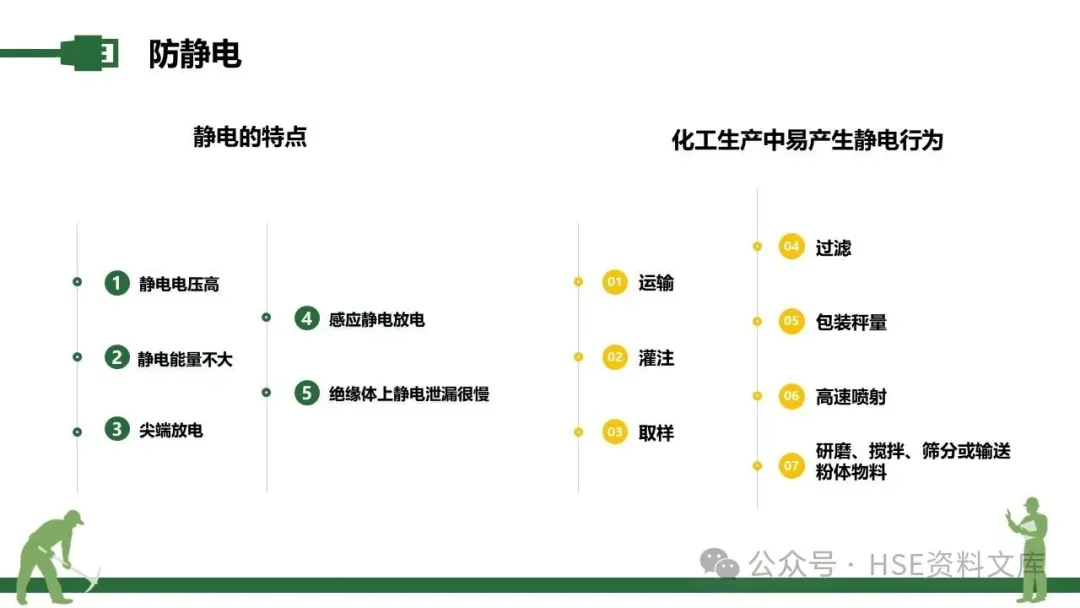 防静电

静电的特点

1 静电电压高

2 静电能量不大

3 尖端放电

4 感应静电放电

5 绝缘体上静电泄漏很慢

化工生产中易产生静电行为

01 运输

02 灌注

03 取样

04 过滤

05 包装秤量

06 高速喷射

07 研磨、搅拌、筛分或输送粉体物料

公众号 · HSE资料文库